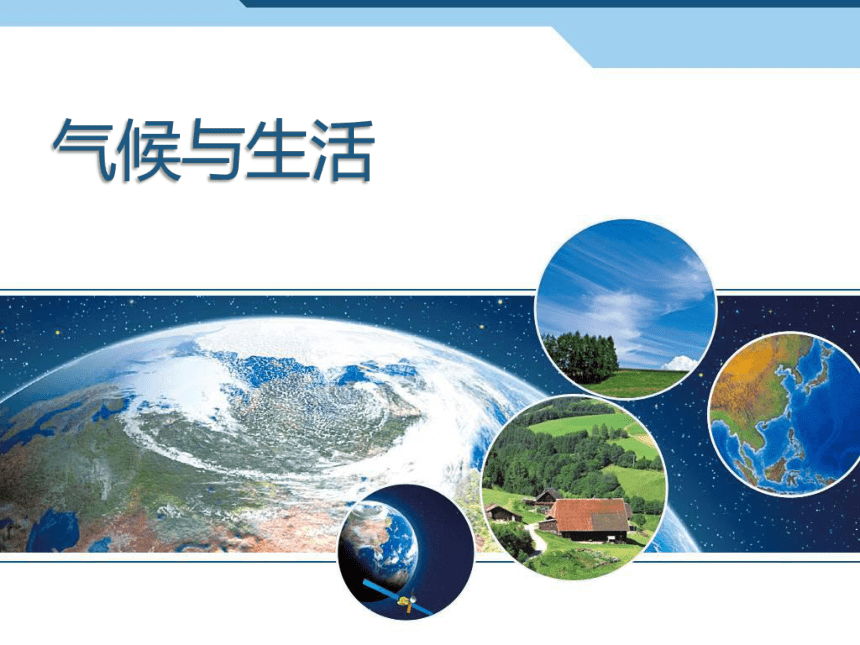 气候与生活